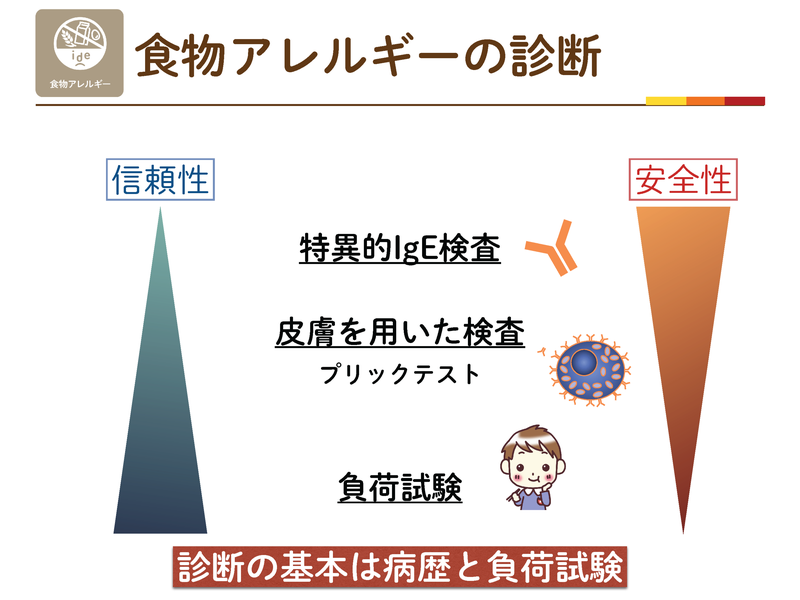 ide
食物アレルギー

食物アレルギーの診断

信頼性

安全性

特異的IgE検査

皮膚を用いた検査
プリックテスト

負荷試験

診断の基本は病歴と負荷試験